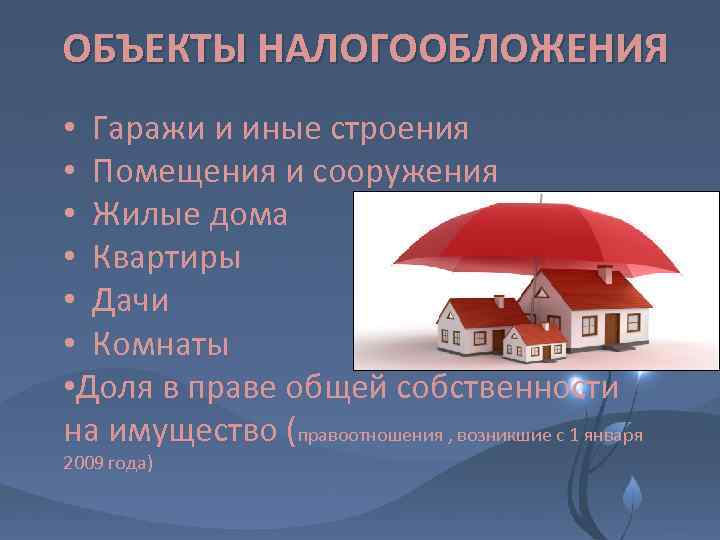 ОБЪЕКТЫ НАЛОГООБЛОЖЕНИЯ

• Гаражи и иные строения
• Помещения и сооружения
• Жилые дома
• Квартиры
• Дачи
• Комнаты
•Доля в праве общей собственности на имущество (правоотношения , возникшие с 1 января 2009 года)